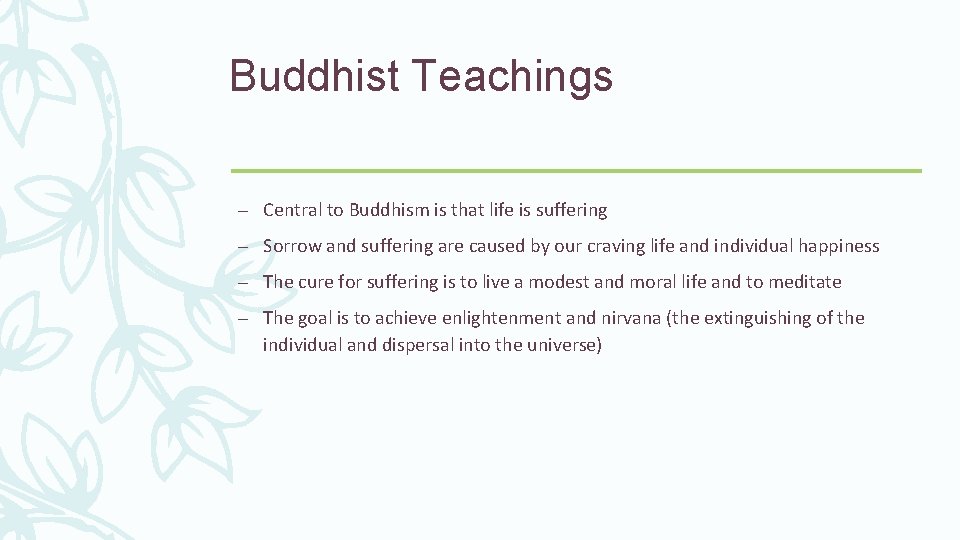 Buddhist Teachings

– Central to Buddhism is that life is suffering

– Sorrow and suffering are caused by our craving life and individual happiness

– The cure for suffering is to live a modest and moral life and to meditate

– The goal is to achieve enlightenment and nirvana (the extinguishing of the individual and dispersal into the universe)